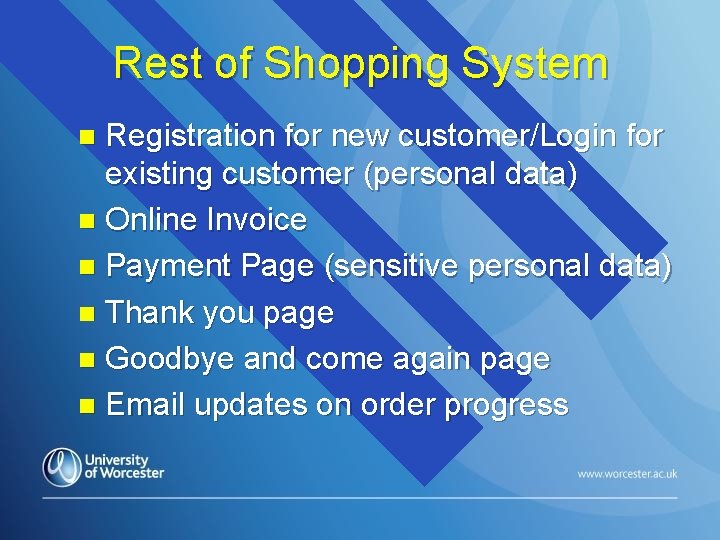 Rest of Shopping System

- Registration for new customer/Login for existing customer (personal data)
- Online Invoice
- Payment Page (sensitive personal data)
- Thank you page
- Goodbye and come again page
- Email updates on order progress

University of Worcester

www.worcester.ac.uk